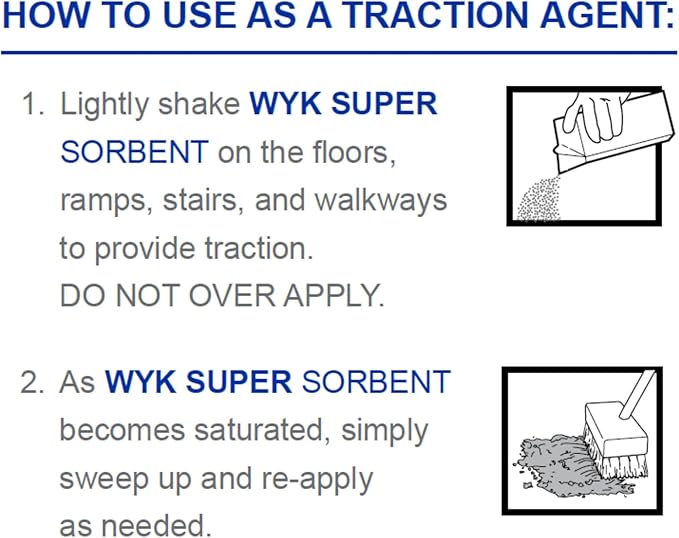 HOW TO USE AS A TRACTION AGENT:

1. Lightly shake WYK SUPER SORBENT on the floors, ramps, stairs, and walkways to provide traction.
DO NOT OVER APPLY.

2. As WYK SUPER SORBENT becomes saturated, simply sweep up and re-apply as needed.